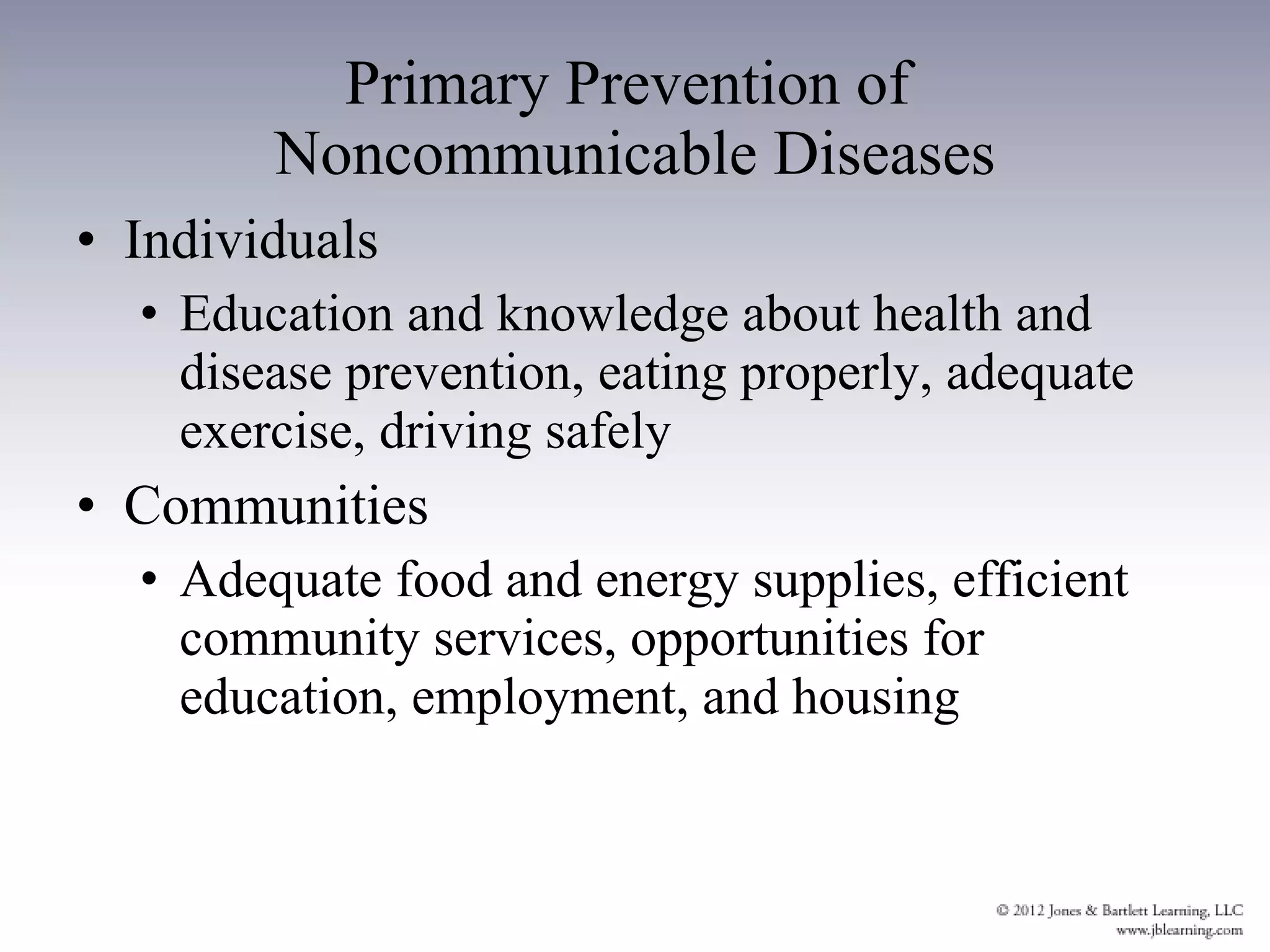 Primary Prevention of Noncommunicable Diseases

• Individuals
 • Education and knowledge about health and disease prevention, eating properly, adequate exercise, driving safely
• Communities
 • Adequate food and energy supplies, efficient community services, opportunities for education, employment, and housing

© 2012 Jones & Bartlett Learning, LLC
www.jblearning.com